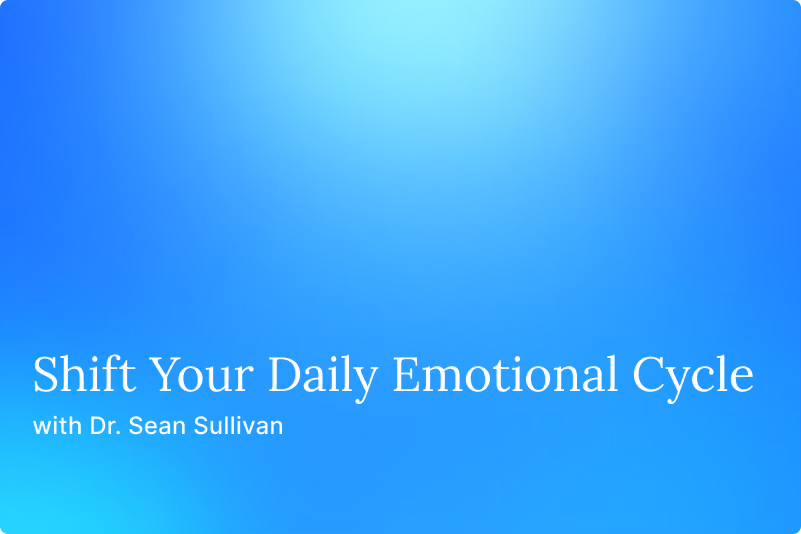 Shift Your Daily Emotional Cycle

with Dr. Sean Sullivan